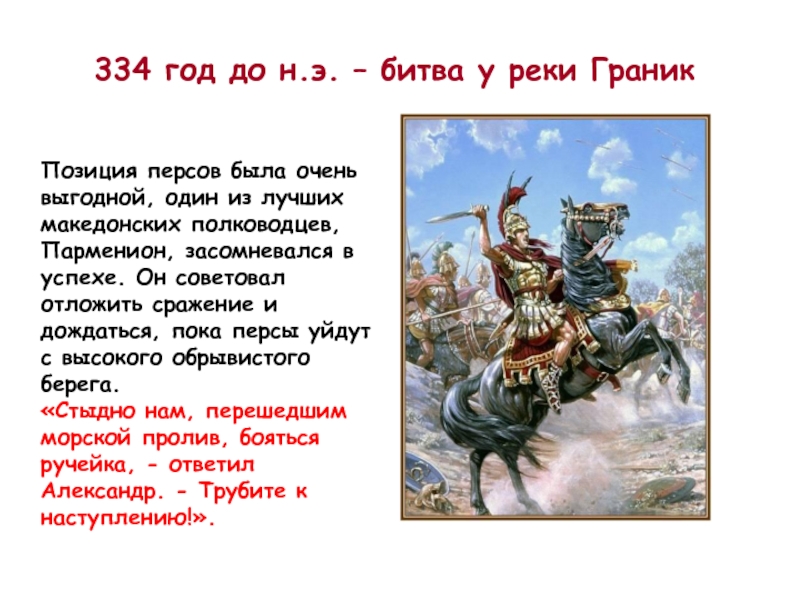 334 год до н.э. – битва у реки Граник

Позиция персов была очень выгодной, один из лучших македонских полководцев, Парменион, засомневался в успехе. Он советовал отложить сражение и дождаться, пока персы уйдут с высокого обрывистого берега.
«Стыдно нам, перешедшим морской пролив, бояться ручейка, - ответил Александр. - Трубите к наступлению!».